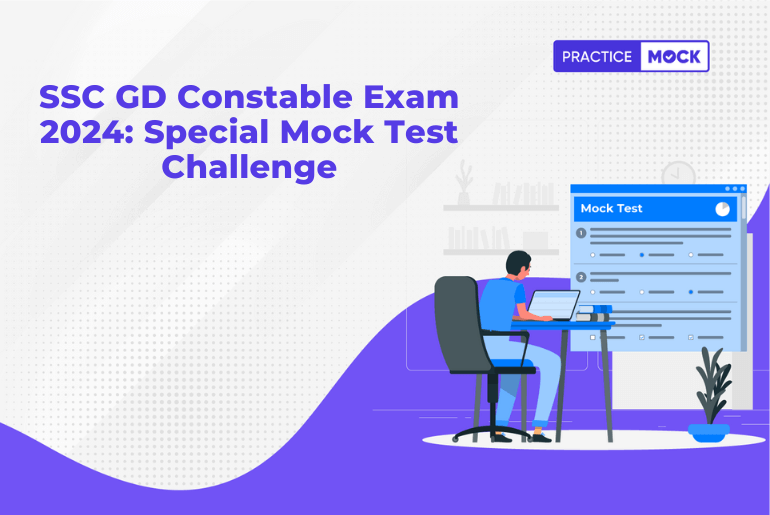 PRACTICE MOCK

SSC GD Constable Exam 2024: Special Mock Test Challenge

Mock Test

1

2